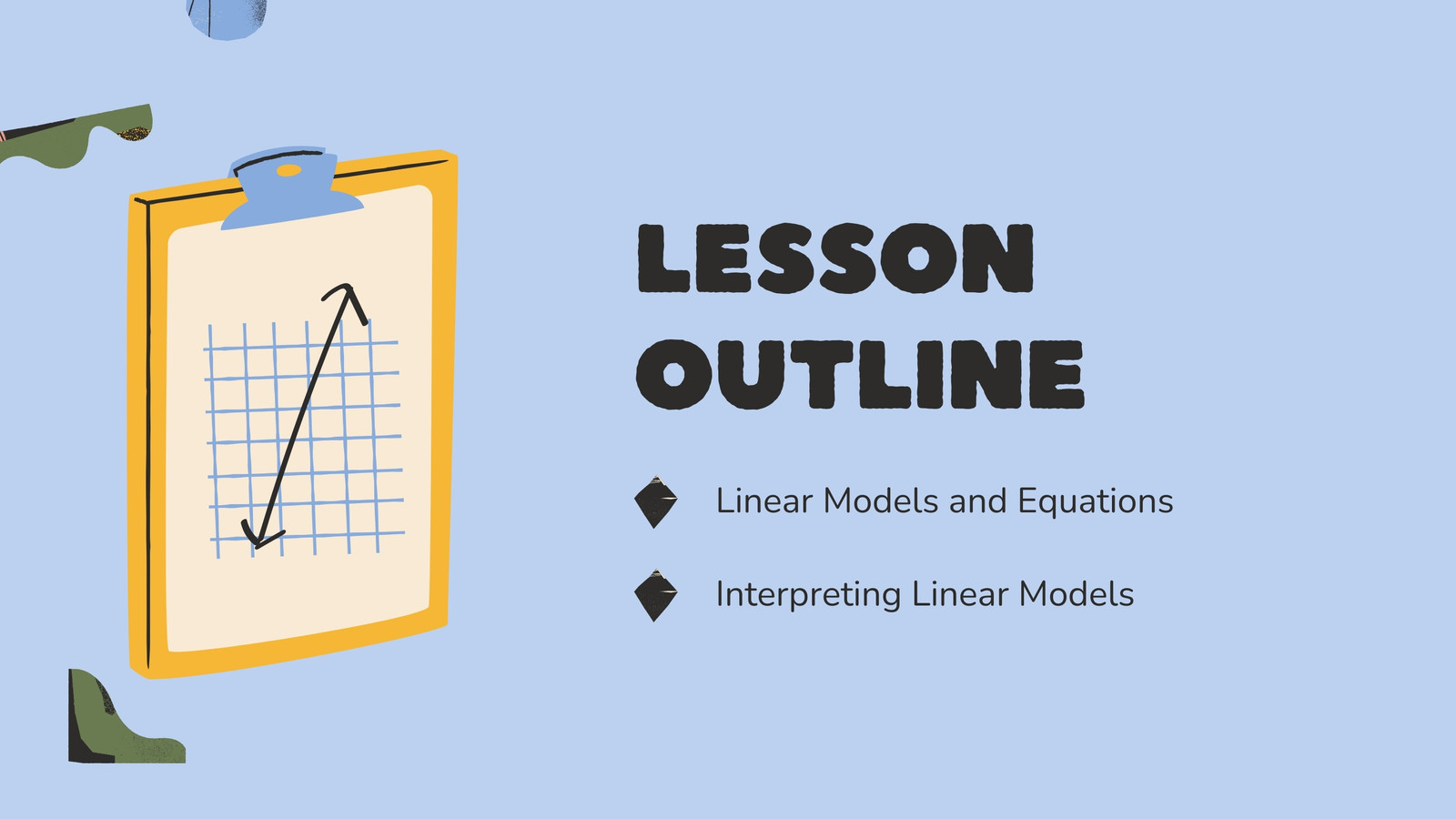 LESSON OUTLINE

Linear Models and Equations

Interpreting Linear Models